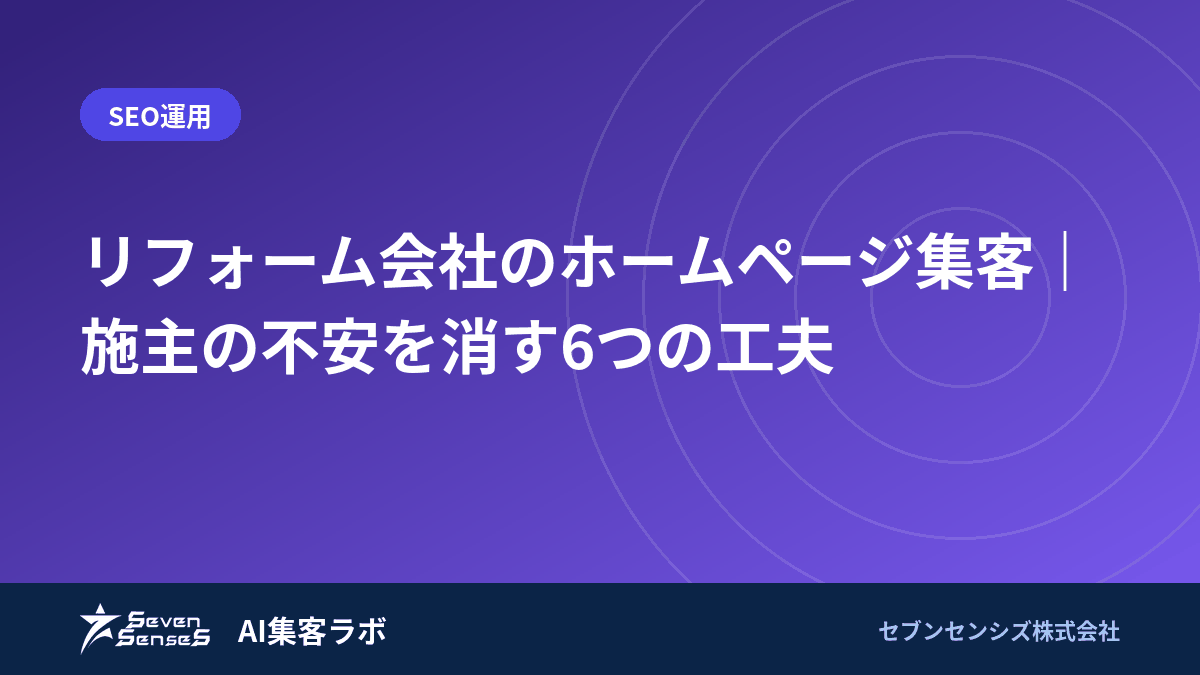 SEO運用

リフォーム会社のホームページ集客｜施主の不安を消す6つの工夫

Seven SenseS AI集客ラボ

セブンセンシズ株式会社